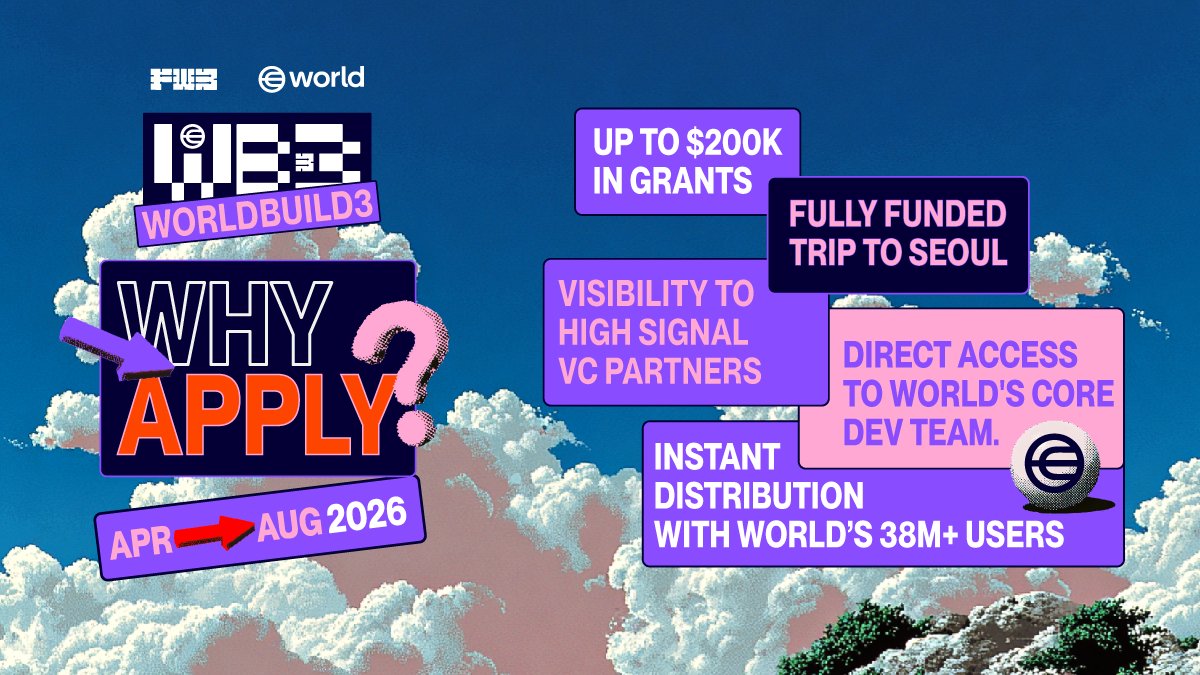 FWB world

WB3

WORLDBUILD3

WHY APPLY?

APR AUG 2026

UP TO $200K IN GRANTS

FULLY FUNDED TRIP TO SEOUL

VISIBILITY TO HIGH SIGNAL VC PARTNERS

DIRECT ACCESS TO WORLD'S CORE DEV TEAM.

INSTANT DISTRIBUTION WITH WORLD'S 38M+ USERS